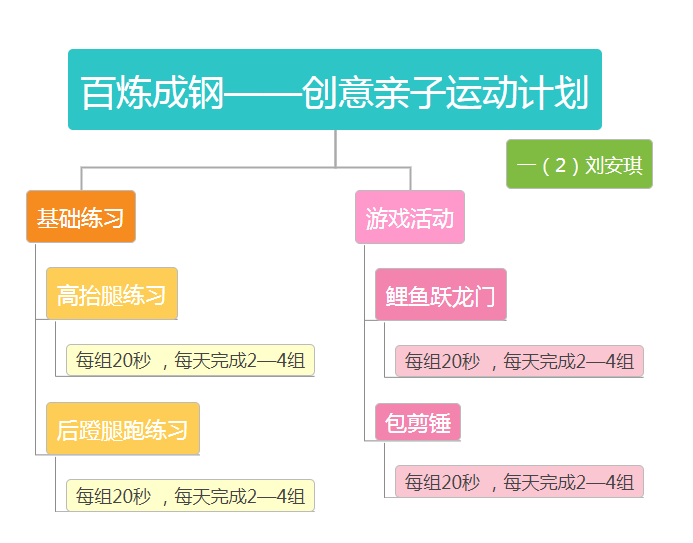 百炼成钢——创意亲子运动计划

一（2）刘安琪

基础练习

高抬腿练习

每组20秒，每天完成2—4组

后蹬腿跑练习

每组20秒，每天完成2—4组

游戏活动

鲤鱼跃龙门

每组20秒，每天完成2—4组

包剪锤

每组20秒，每天完成2—4组